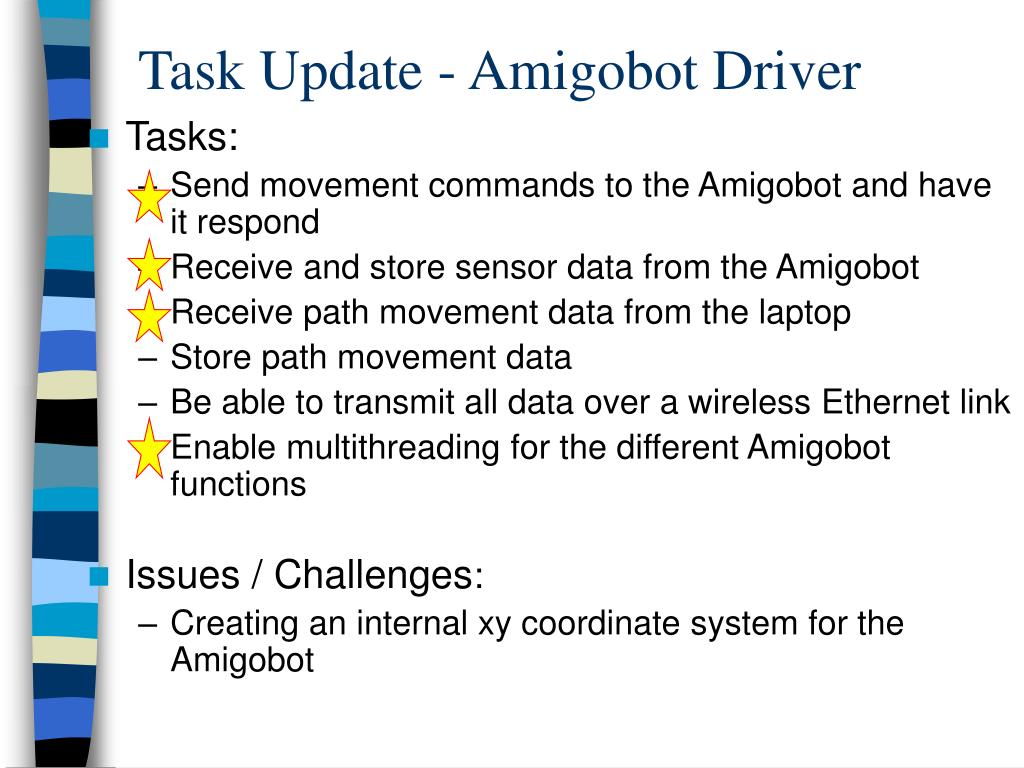 Task Update - Amigobot Driver

Tasks:

– Send movement commands to the Amigobot and have it respond
– Receive and store sensor data from the Amigobot
– Receive path movement data from the laptop
– Store path movement data
– Be able to transmit all data over a wireless Ethernet link
– Enable multithreading for the different Amigobot functions

Issues / Challenges:

– Creating an internal xy coordinate system for the Amigobot